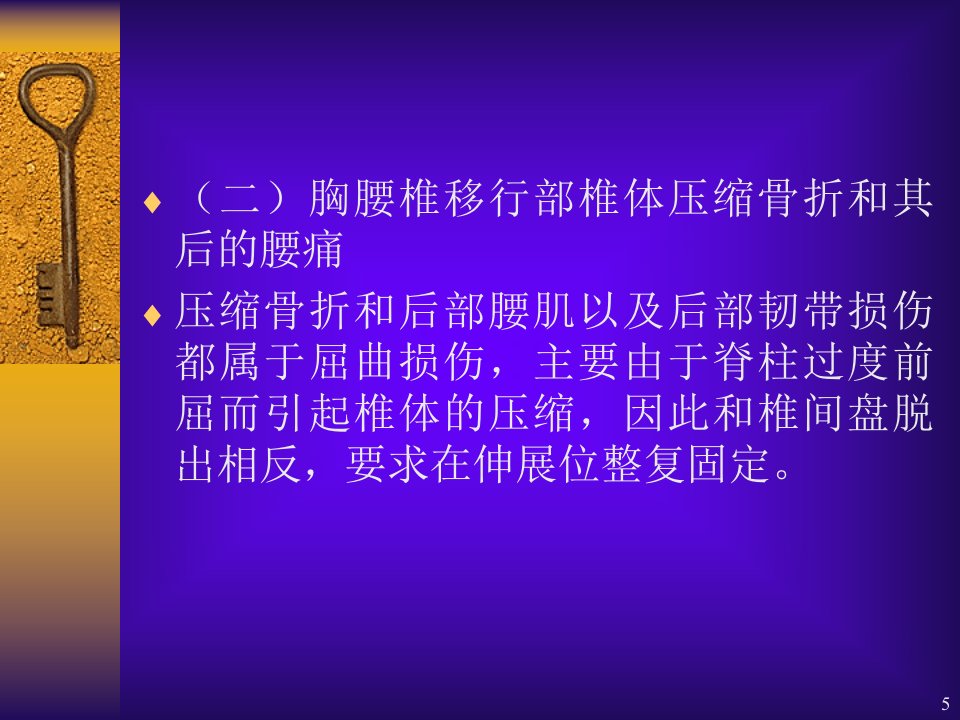 ♦ （二）胸腰椎移行部椎体压缩骨折和其后的腰痛

♦ 压缩骨折和后部腰肌以及后部韧带损伤都属于屈曲损伤，主要由于脊柱过度前屈而引起椎体的压缩，因此和椎间盘脱出相反，要求在伸展位整复固定。

5